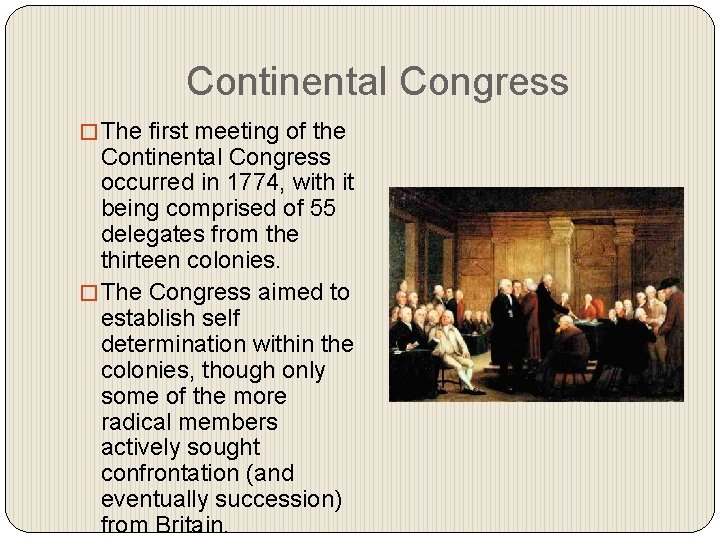 Continental Congress

□ The first meeting of the Continental Congress occurred in 1774, with it being comprised of 55 delegates from the thirteen colonies.

□ The Congress aimed to establish self determination within the colonies, though only some of the more radical members actively sought confrontation (and eventually succession) from Britain.